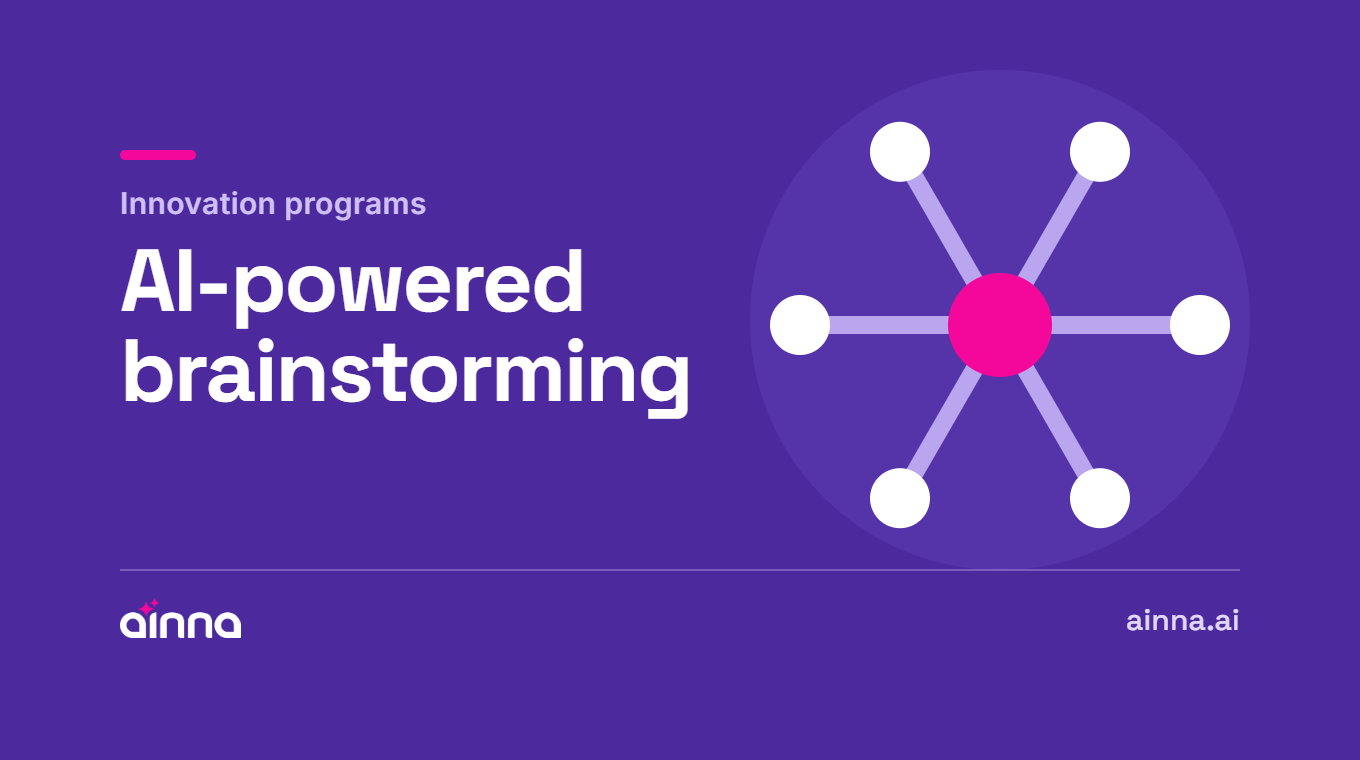 Innovation programs

AI-powered brainstorming

ainna

ainna.ai